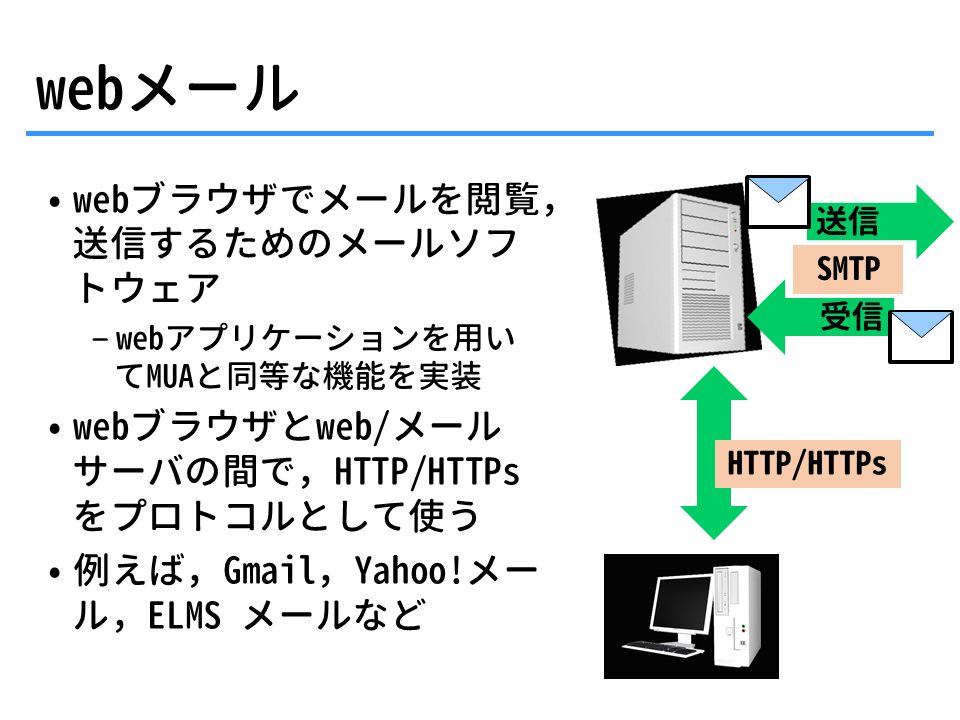 webメール

• webブラウザでメールを閲覧，送信するためのメールソフトウェア

– webアプリケーションを用いてMUAと同等な機能を実装

• webブラウザとweb/メールサーバの間で，HTTP/HTTPsをプロトコルとして使う

• 例えば，Gmail，Yahoo!メール，ELMS メールなど

送信

SMTP

受信

HTTP/HTTPs